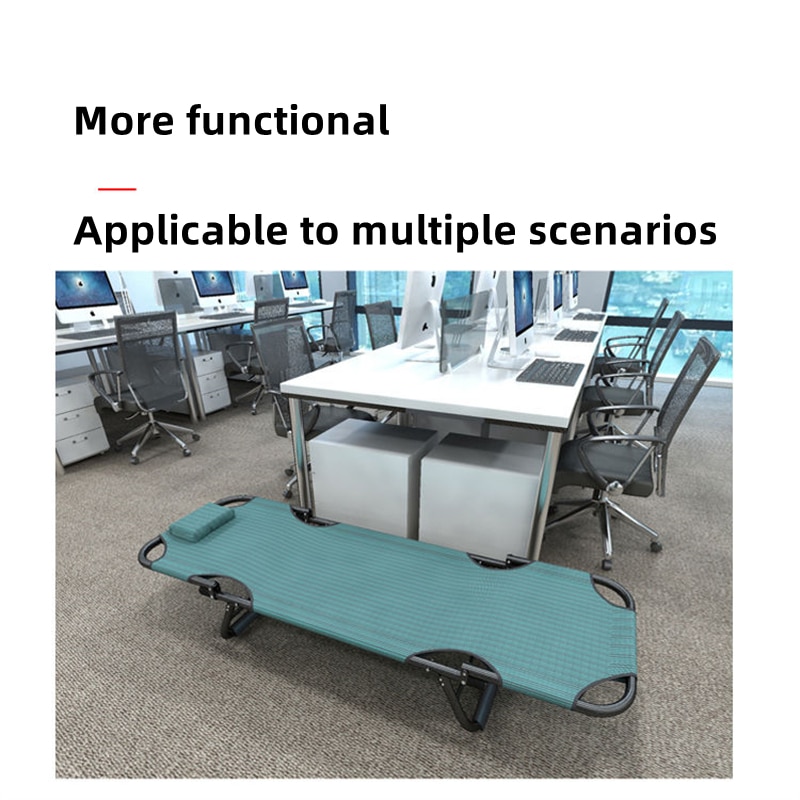 More functional

Applicable to multiple scenarios